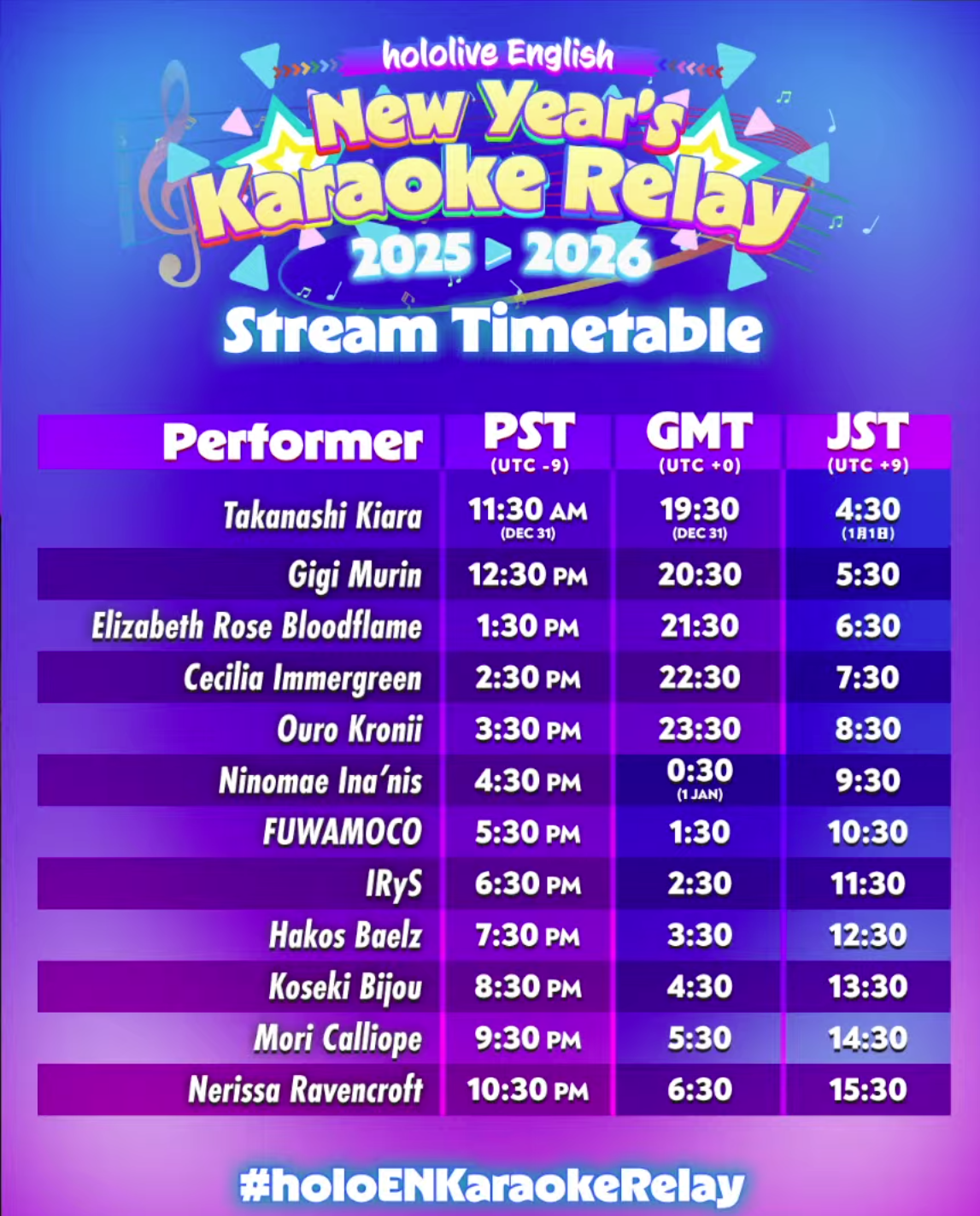 hololive English
New Year's Karaoke Relay
2025 ▶ 2026
Stream Timetable

| Performer | PST (UTC -9) | GMT (UTC +0) | JST (UTC +9) |
|---|---|---|---|
| Takanashi Kiara | 11:30 AM (DEC 31) | 19:30 (DEC 31) | 4:30 (1月1日) |
| Gigi Murin | 12:30 PM | 20:30 | 5:30 |
| Elizabeth Rose Bloodflame | 1:30 PM | 21:30 | 6:30 |
| Cecilia Immergreen | 2:30 PM | 22:30 | 7:30 |
| Ouro Kronii | 3:30 PM | 23:30 | 8:30 |
| Ninomae Ina'nis | 4:30 PM | 0:30 (1 JAN) | 9:30 |
| FUWAMOCO | 5:30 PM | 1:30 | 10:30 |
| IRyS | 6:30 PM | 2:30 | 11:30 |
| Hakos Baelz | 7:30 PM | 3:30 | 12:30 |
| Koseki Bijou | 8:30 PM | 4:30 | 13:30 |
| Mori Calliope | 9:30 PM | 5:30 | 14:30 |
| Nerissa Ravencroft | 10:30 PM | 6:30 | 15:30 |

#holoENKaraokeRelay